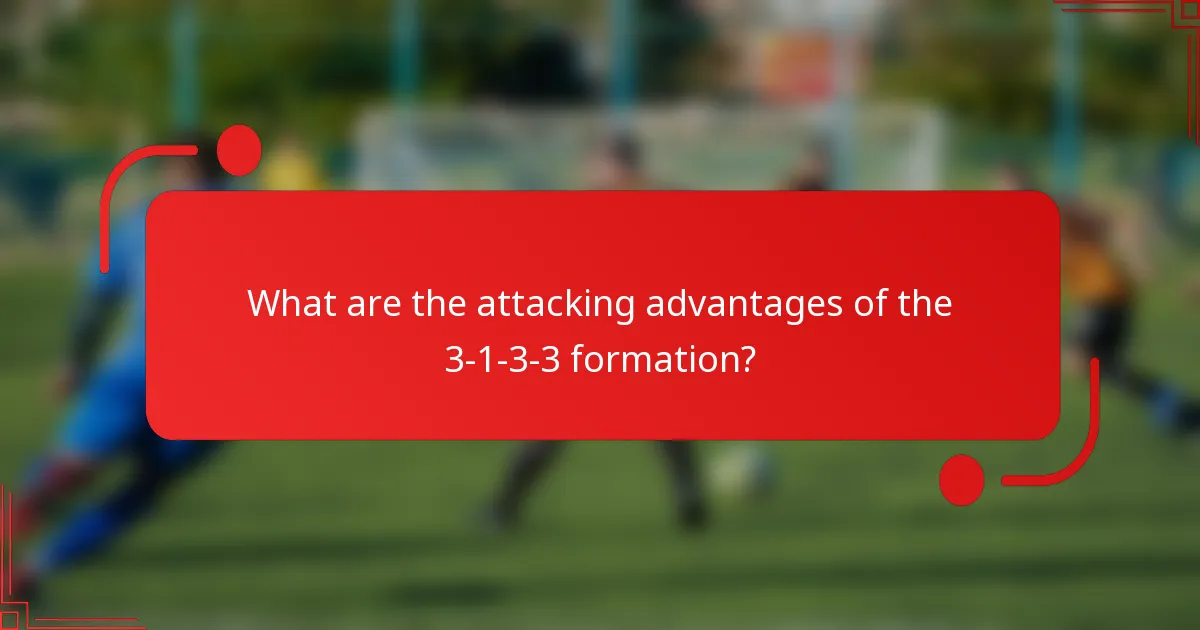 What are the attacking advantages of the 3-1-3-3 formation?